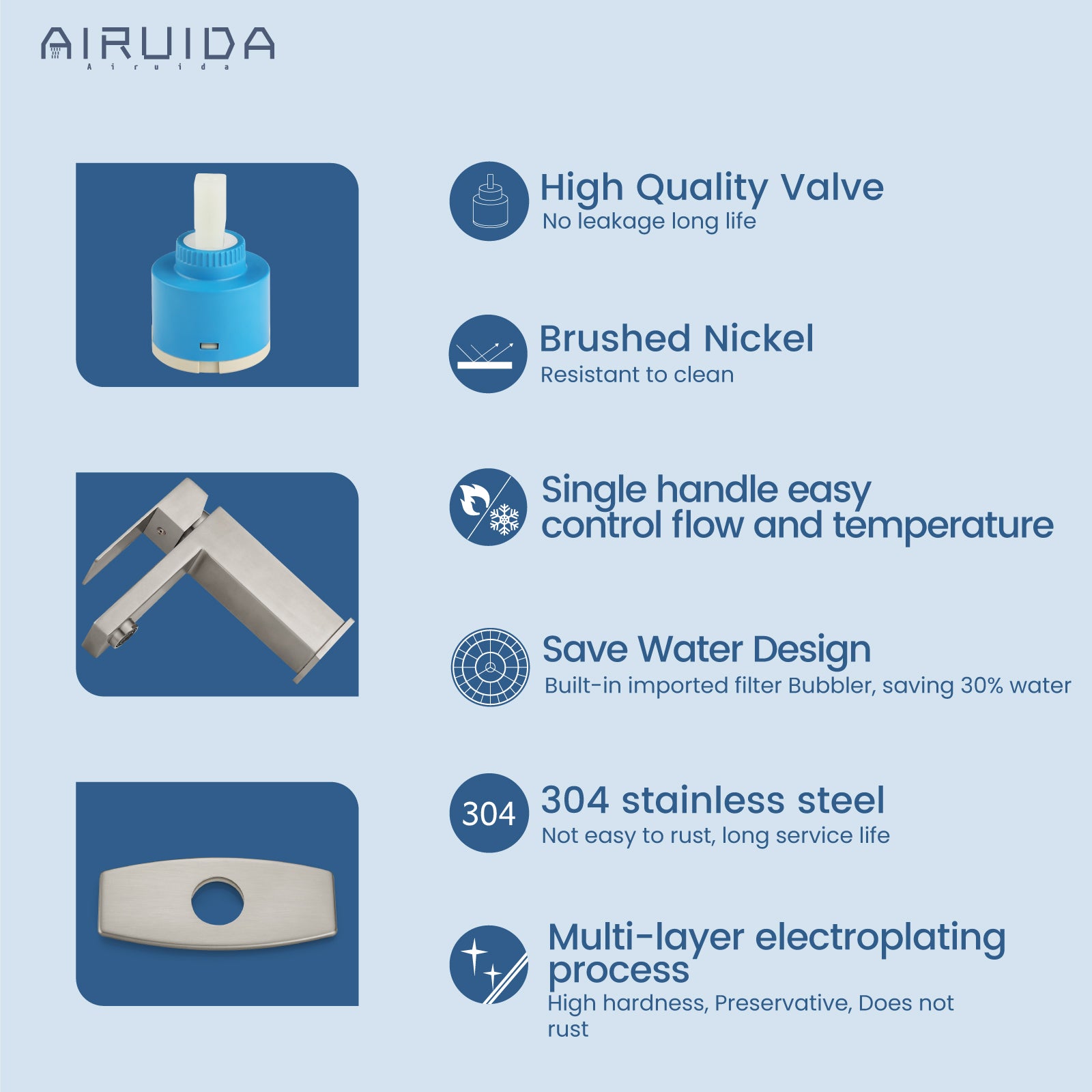 AIRUIDA
Airuida

High Quality Valve
No leakage long life

Brushed Nickel
Resistant to clean

Single handle easy control flow and temperature

Save Water Design
Built-in imported filter Bubbler, saving 30% water

304

304 stainless steel
Not easy to rust, long service life

Multi-layer electroplating process
High hardness, Preservative, Does not rust